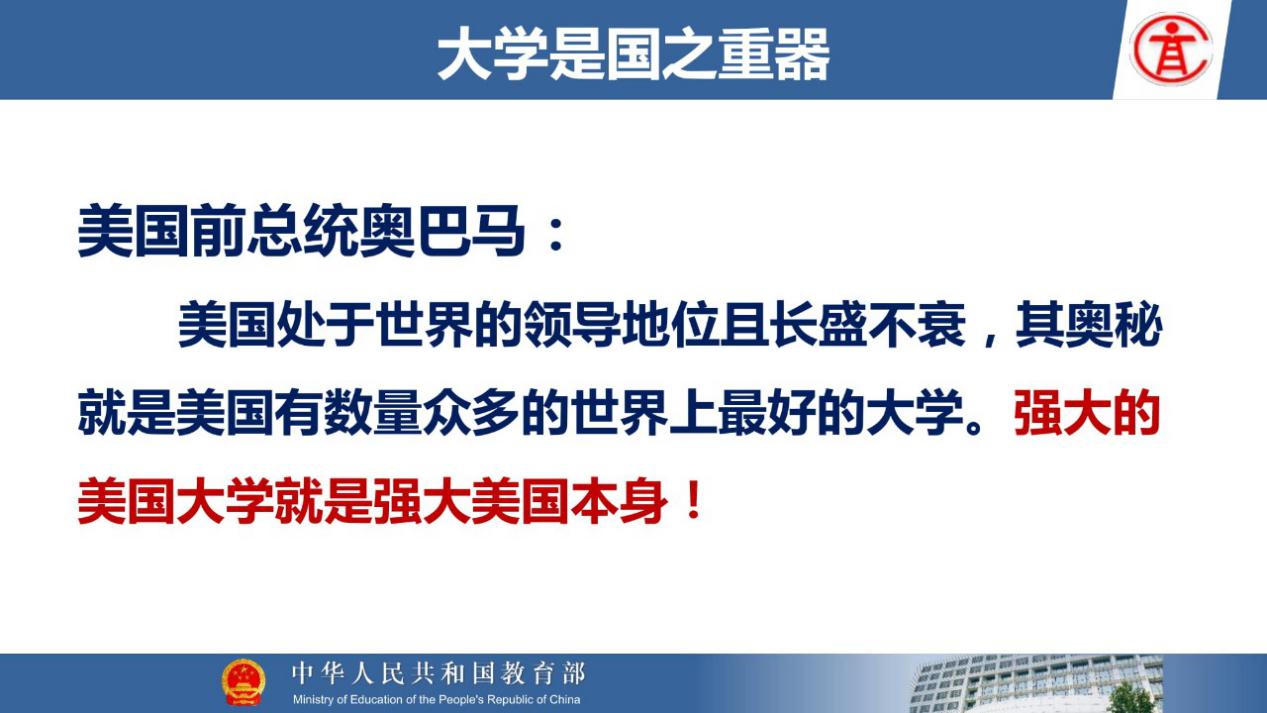 大学是国之重器

美国前总统奥巴马：

美国处于世界的领导地位且长盛不衰，其奥秘就是美国有数量众多的世界上最好的大学。强大的美国大学就是强大美国本身！

中华人民共和国教育部
Ministry of Education of the People's Republic of China